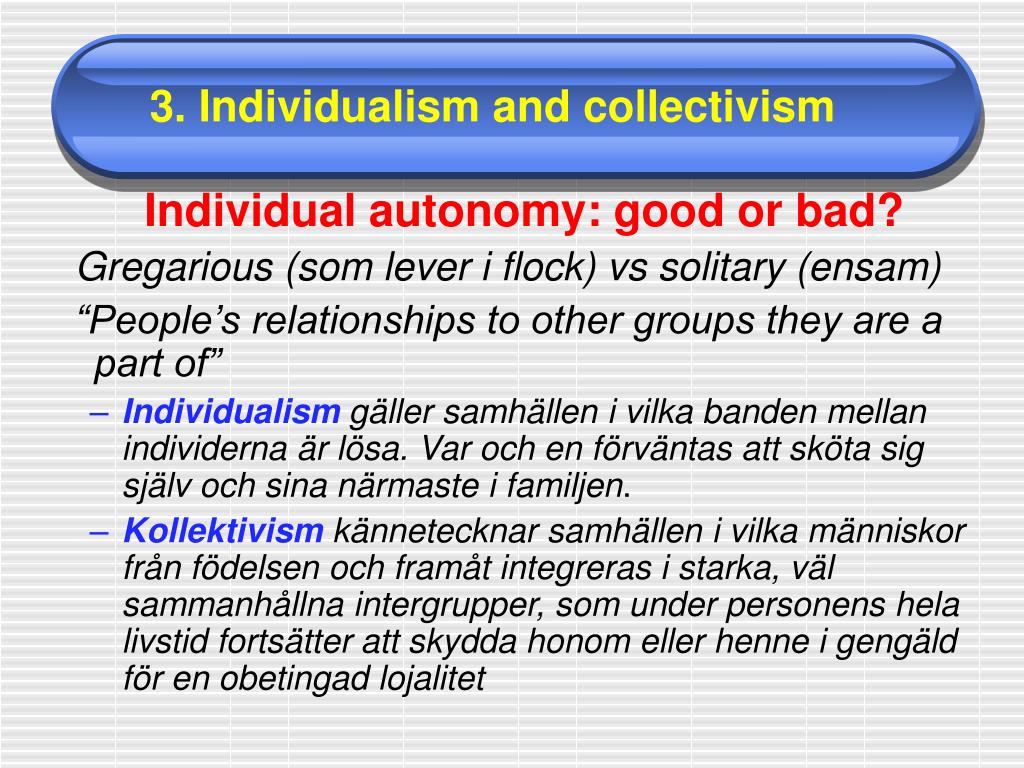 3. Individualism and collectivism

Individual autonomy: good or bad?

Gregarious (som lever i flock) vs solitary (ensam)

“People’s relationships to other groups they are a part of”

– Individualism gäller samhällen i vilka banden mellan individerna är lösa. Var och en förväntas att sköta sig själv och sina närmaste i familjen.

– Kollektivism kännetecknar samhällen i vilka människor från födelsen och framåt integreras i starka, väl sammanhållna intergrupper, som under personens hela livstid fortsätter att skydda honom eller henne i gengäld för en obetingad lojalitet